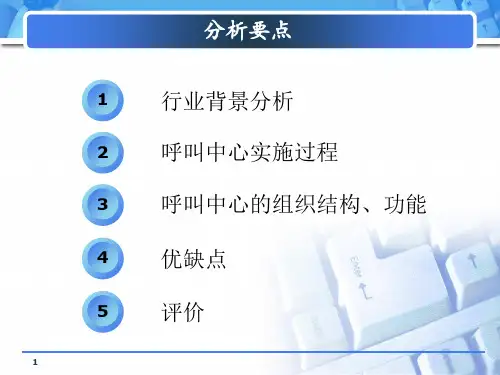 分析要点

1 行业背景分析

2 呼叫中心实施过程

3 呼叫中心的组织结构、功能

4 优缺点

5 评价

1